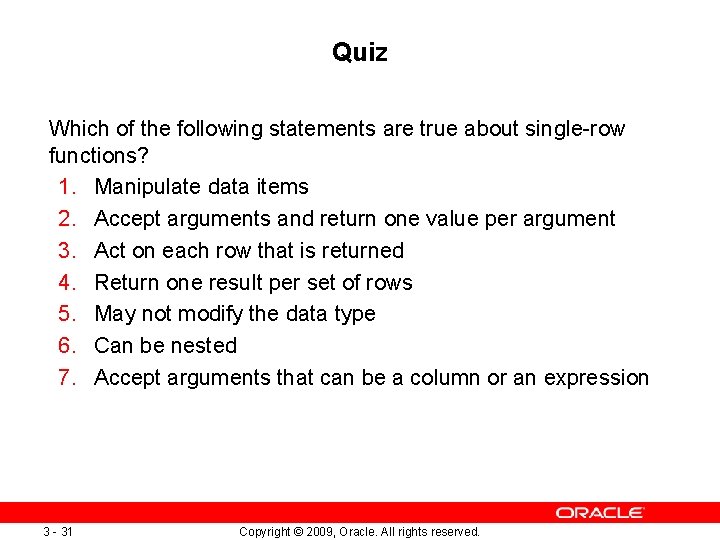 Quiz

Which of the following statements are true about single-row functions?
1. Manipulate data items
2. Accept arguments and return one value per argument
3. Act on each row that is returned
4. Return one result per set of rows
5. May not modify the data type
6. Can be nested
7. Accept arguments that can be a column or an expression

ORACLE

3 - 31

Copyright © 2009, Oracle. All rights reserved.